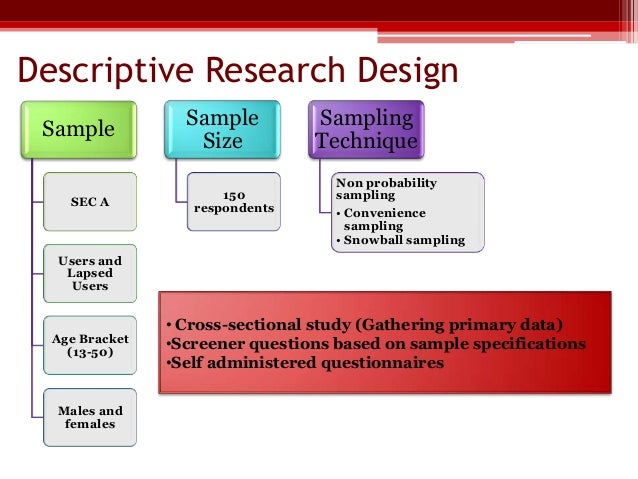 Descriptive Research Design

Sample

SEC A

Users and Lapsed Users

Age Bracket (13-50)

Males and females

Sample Size

150 respondents

Sampling Technique

Non probability sampling
• Convenience sampling
• Snowball sampling

• Cross-sectional study (Gathering primary data)
•Screener questions based on sample specifications
•Self administered questionnaires